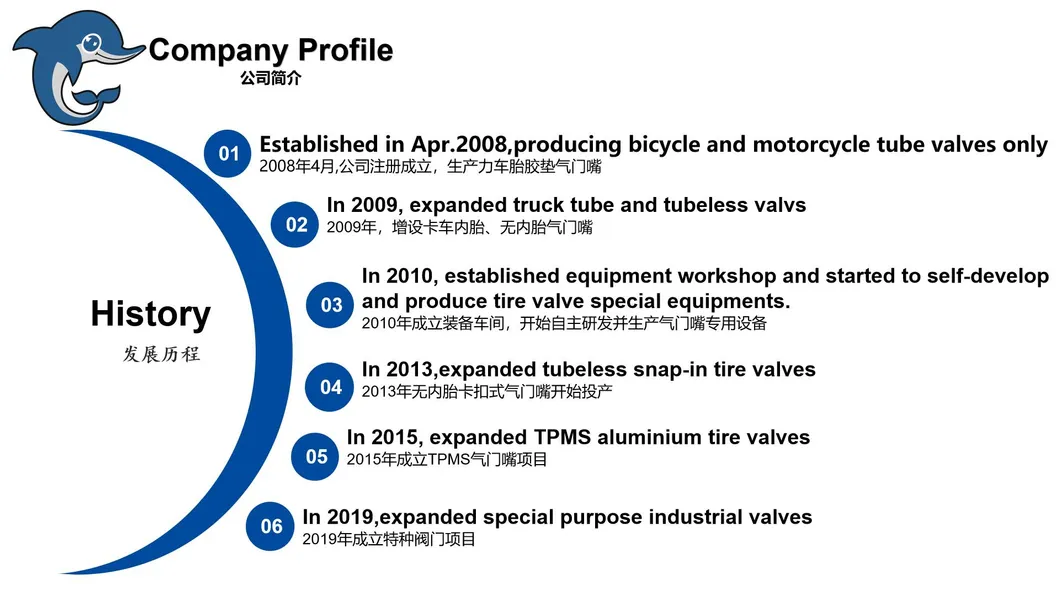 Company Profile
公司简介

History
发展历程

01 Established in Apr.2008,producing bicycle and motorcycle tube valves only
2008年4月,公司注册成立，生产力车胎胶垫气门嘴

02 In 2009, expanded truck tube and tubeless valvs
2009年，增设卡车内胎、无内胎气门嘴

03 In 2010, established equipment workshop and started to self-develop and produce tire valve special equipments.
2010年成立装备车间，开始自主研发并生产气门嘴专用设备

04 In 2013,expanded tubeless snap-in tire valves
2013年无内胎卡扣式气门嘴开始投产

05 In 2015, expanded TPMS aluminium tire valves
2015年成立TPMS气门嘴项目

06 In 2019,expanded special purpose industrial valves
2019年成立特种阀门项目